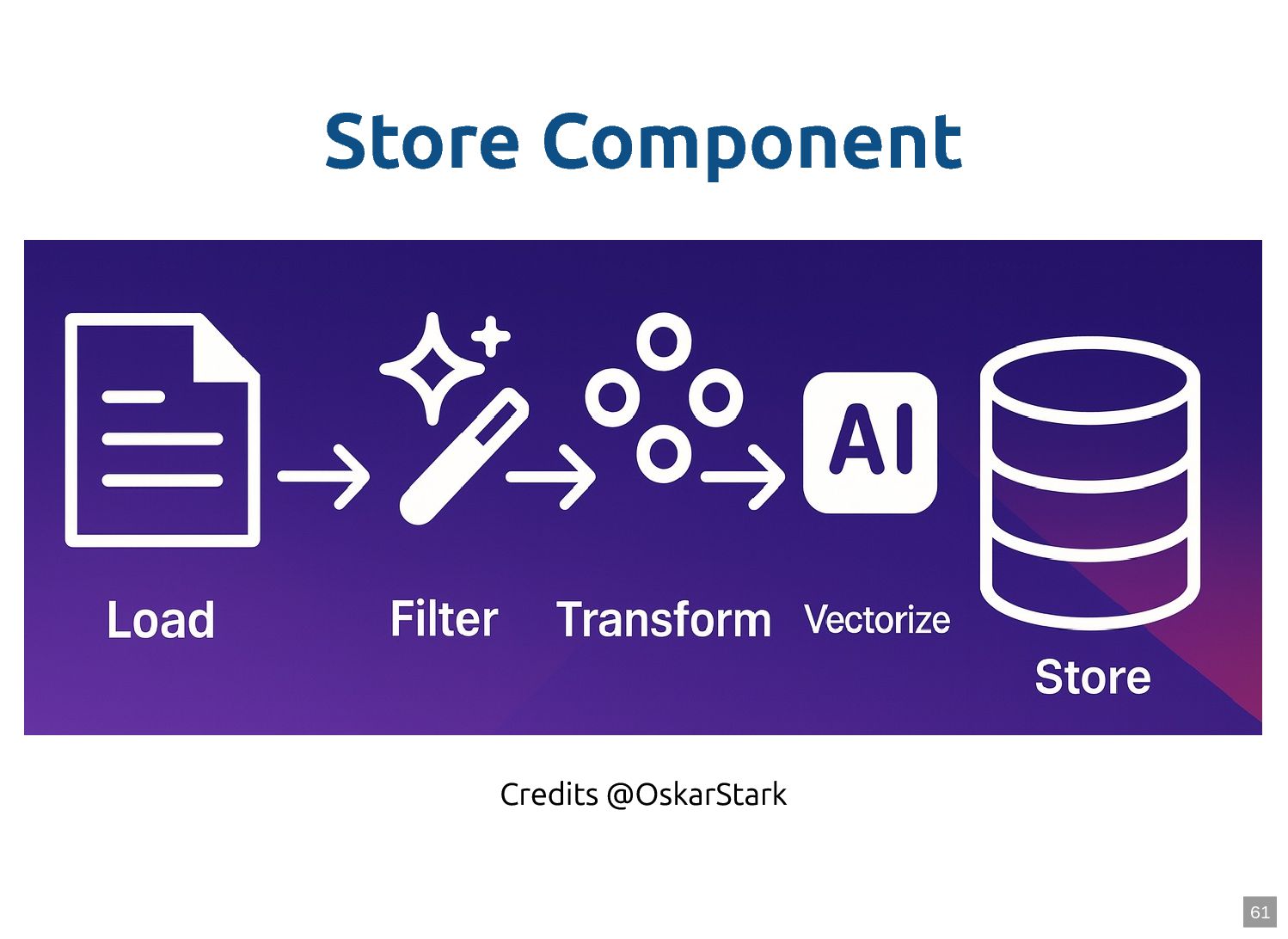 Store Component

AI

Load

Filter

Transform

Vectorize

Store

Credits @OskarStark

61